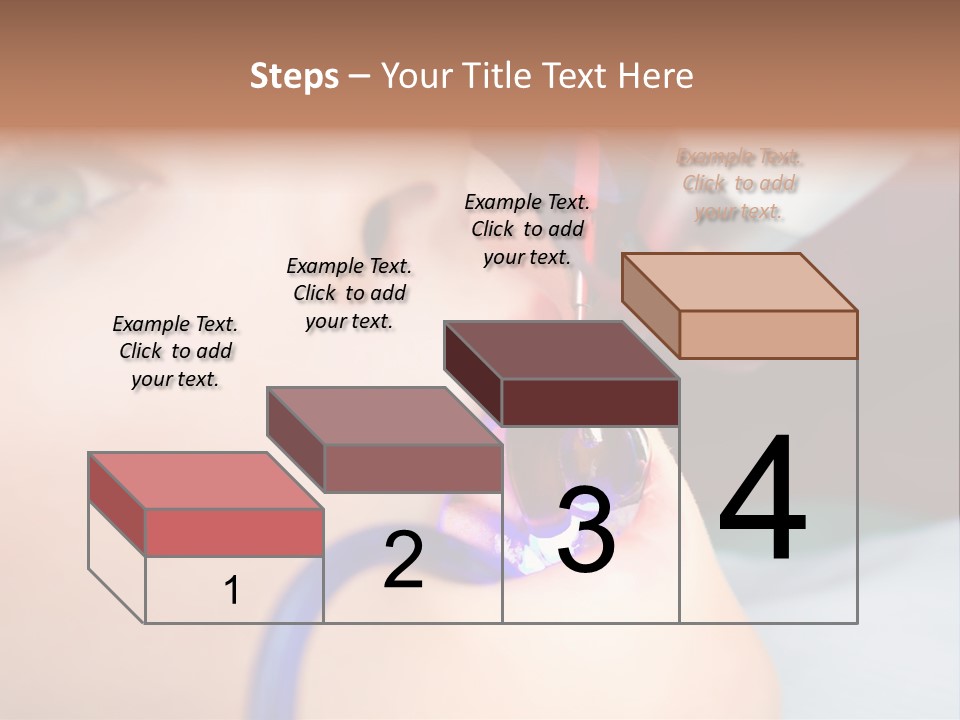 Steps – Your Title Text Here

Example Text. Click to add your text.

Example Text. Click to add your text.

Example Text. Click to add your text.

Example Text. Click to add your text.

1

2

3

4